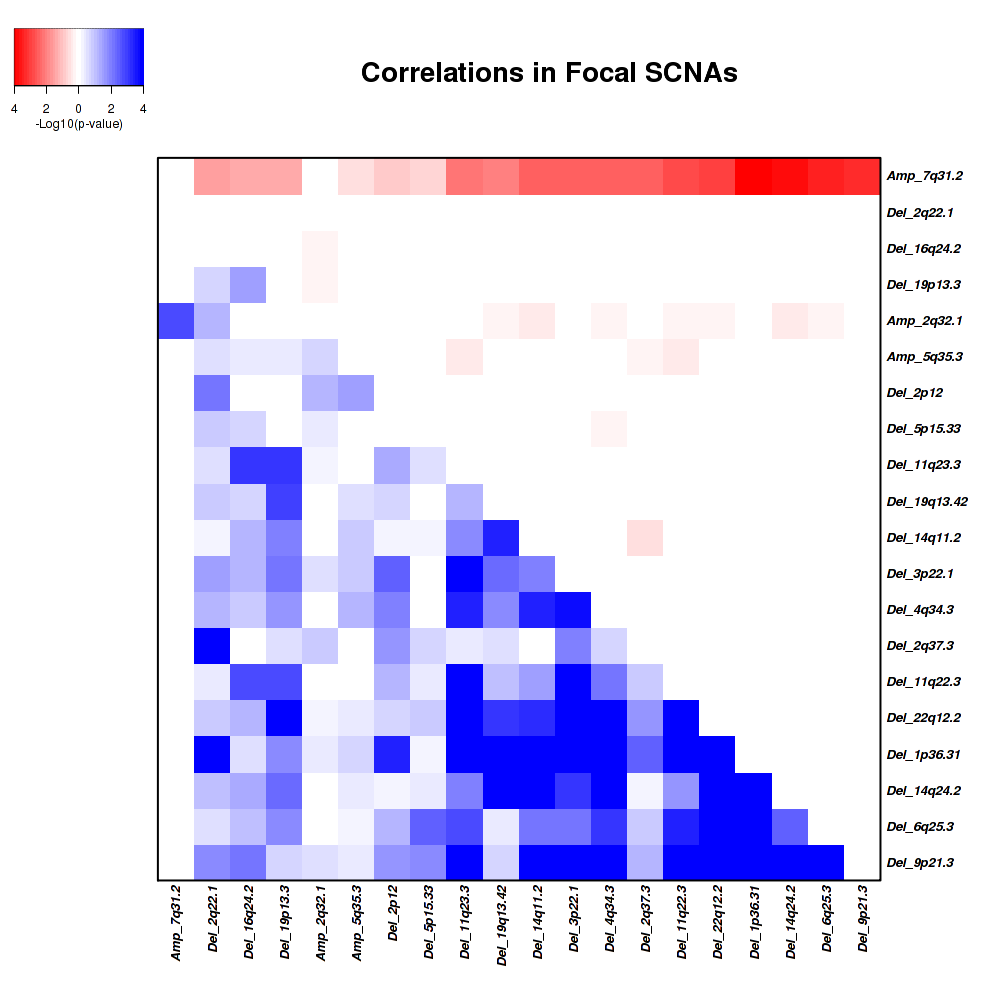 4 2 0 2 4
-Log10(p-value)

Correlations in Focal SCNAs

Amp_7q31.2
Del_2q22.1
Del_16q24.2
Del_19p13.3
Amp_2q32.1
Amp_5q35.3
Del_2p12
Del_5p15.33
Del_11q23.3
Del_19q13.42
Del_14q11.2
Del_3p22.1
Del_4q34.3
Del_2q37.3
Del_11q22.3
Del_22q12.2
Del_1p36.31
Del_14q24.2
Del_6q25.3
Del_9p21.3

Amp_7q31.2
Del_2q22.1
Del_16q24.2
Del_19p13.3
Amp_2q32.1
Amp_5q35.3
Del_2p12
Del_5p15.33
Del_11q23.3
Del_19q13.42
Del_14q11.2
Del_3p22.1
Del_4q34.3
Del_2q37.3
Del_11q22.3
Del_22q12.2
Del_1p36.31
Del_14q24.2
Del_6q25.3
Del_9p21.3